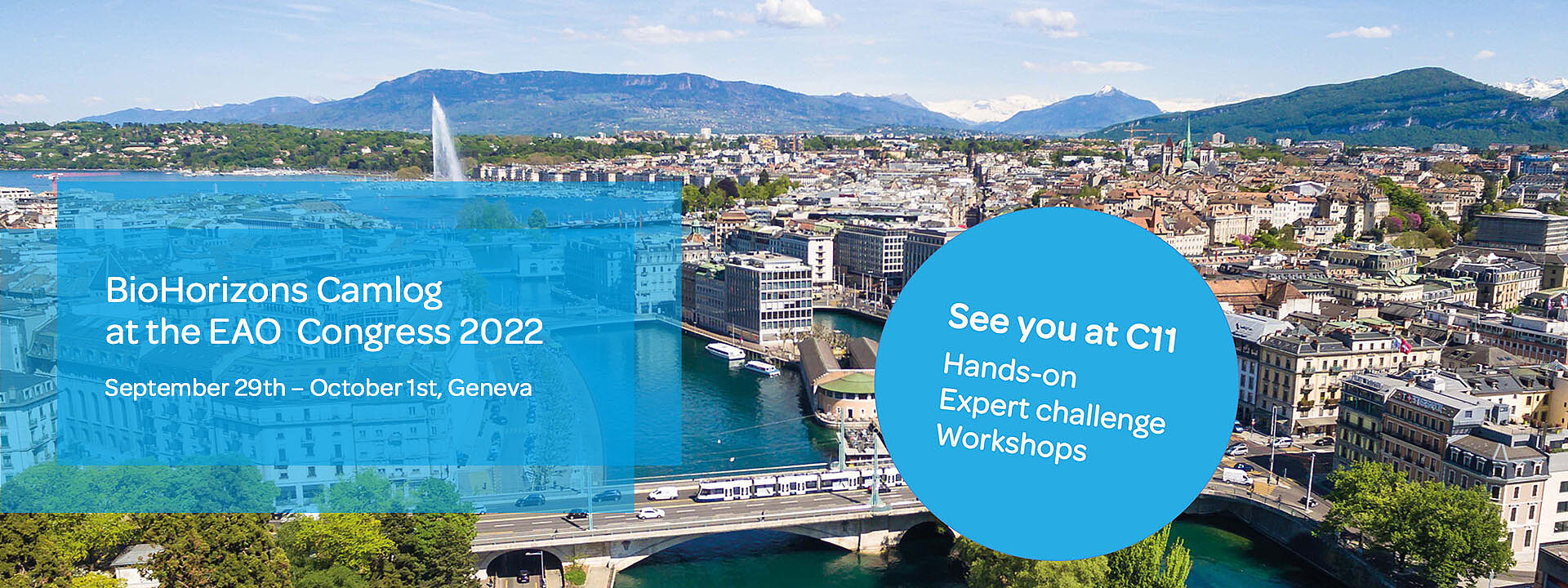 BioHorizons Camlog at the EAO Congress 2022

September 29th – October 1st, Geneva

See you at C11

Hands-on
Expert challenge
Workshops